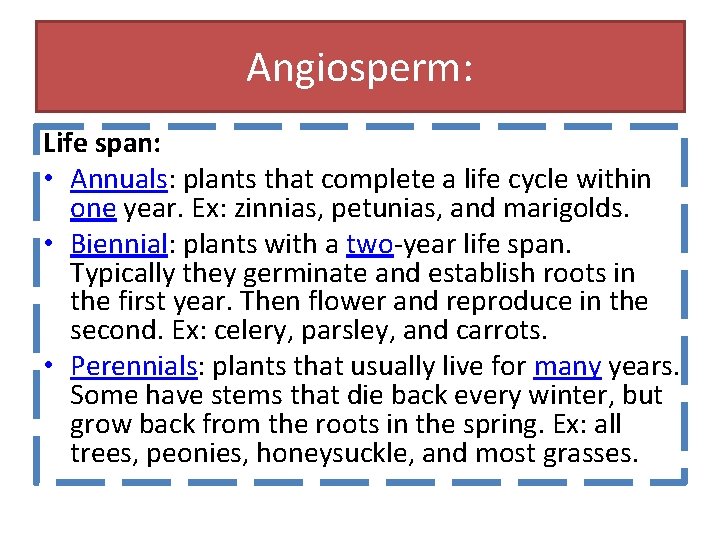 Angiosperm:

Life span:

• Annuals: plants that complete a life cycle within one year. Ex: zinnias, petunias, and marigolds.

• Biennial: plants with a two-year life span. Typically they germinate and establish roots in the first year. Then flower and reproduce in the second. Ex: celery, parsley, and carrots.

• Perennials: plants that usually live for many years. Some have stems that die back every winter, but grow back from the roots in the spring. Ex: all trees, peonies, honeysuckle, and most grasses.